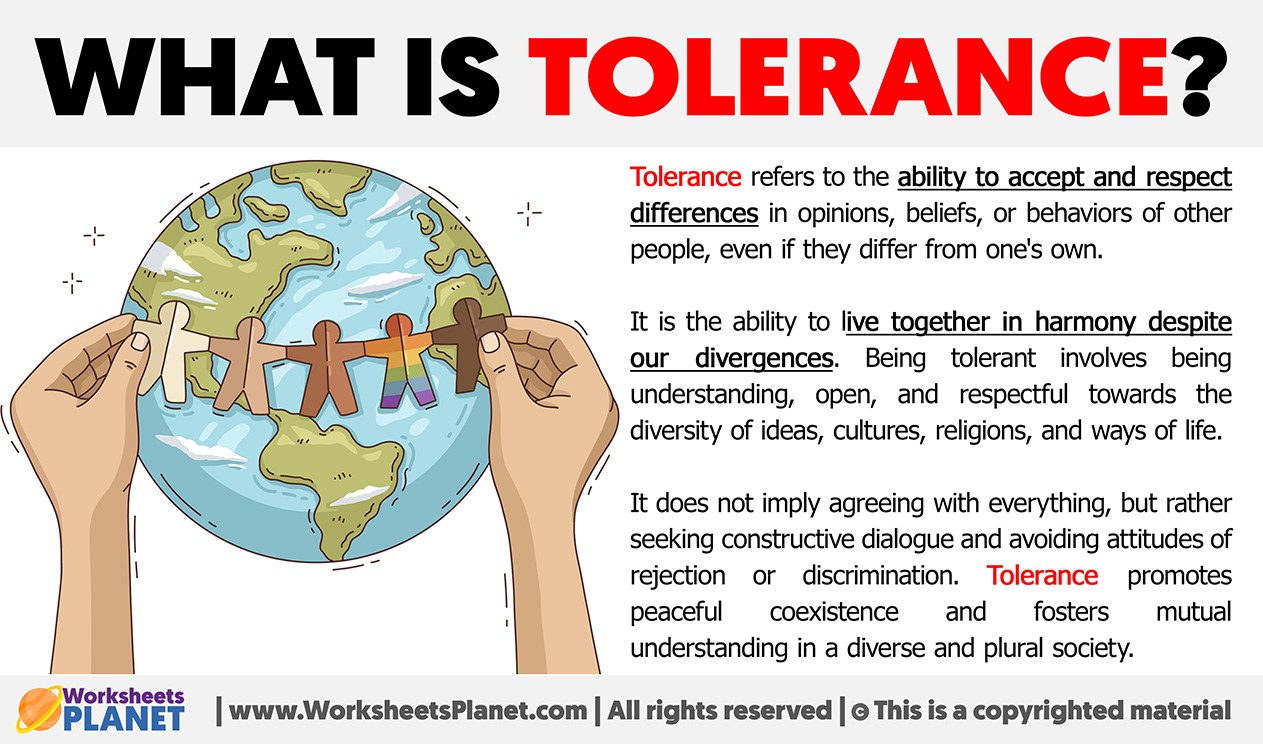 WHAT IS TOLERANCE?

Tolerance refers to the ability to accept and respect differences in opinions, beliefs, or behaviors of other people, even if they differ from one's own.

It is the ability to live together in harmony despite our divergences. Being tolerant involves being understanding, open, and respectful towards the diversity of ideas, cultures, religions, and ways of life.

It does not imply agreeing with everything, but rather seeking constructive dialogue and avoiding attitudes of rejection or discrimination. Tolerance promotes peaceful coexistence and fosters mutual understanding in a diverse and plural society.

Worksheets PLANET | www.WorksheetsPlanet.com | All rights reserved | © This is a copyrighted material